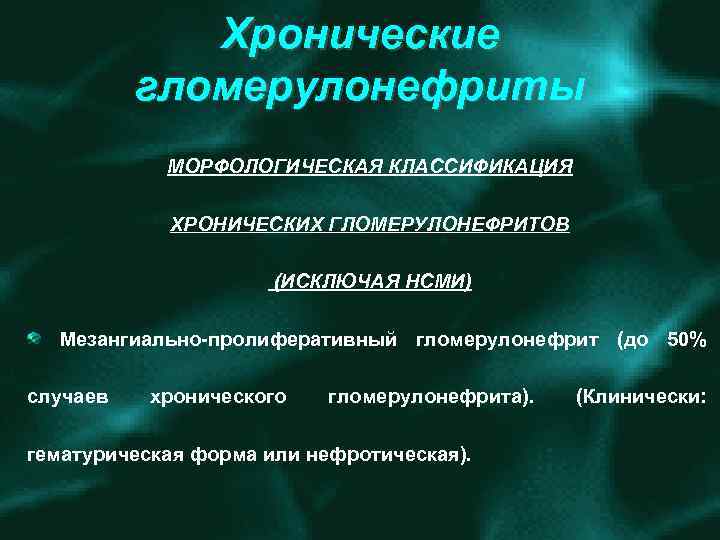 Хронические гломерулонефриты

МОРФОЛОГИЧЕСКАЯ КЛАССИФИКАЦИЯ

ХРОНИЧЕСКИХ ГЛОМЕРУЛОНЕФРИТОВ

(ИСКЛЮЧАЯ НСМИ)

Мезангиально-пролиферативный гломерулонефрит (до 50% случаев хронического гломерулонефрита). (Клинически: гематурическая форма или нефротическая).